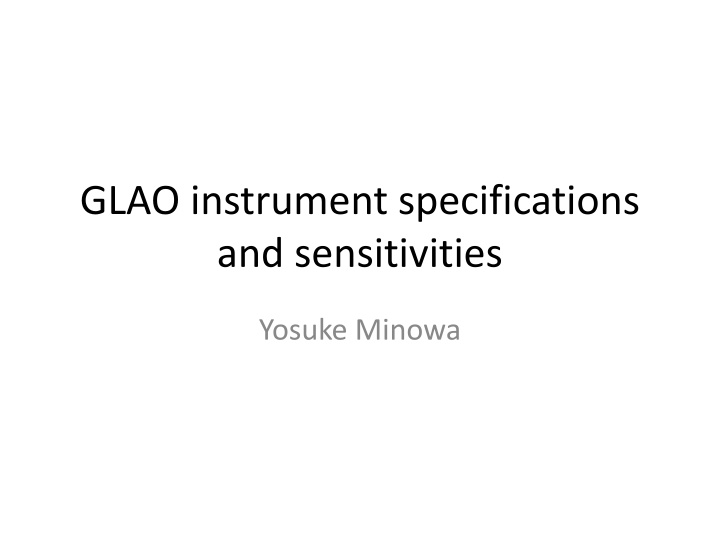 GLAO instrument specifications and sensitivities

Yosuke Minowa